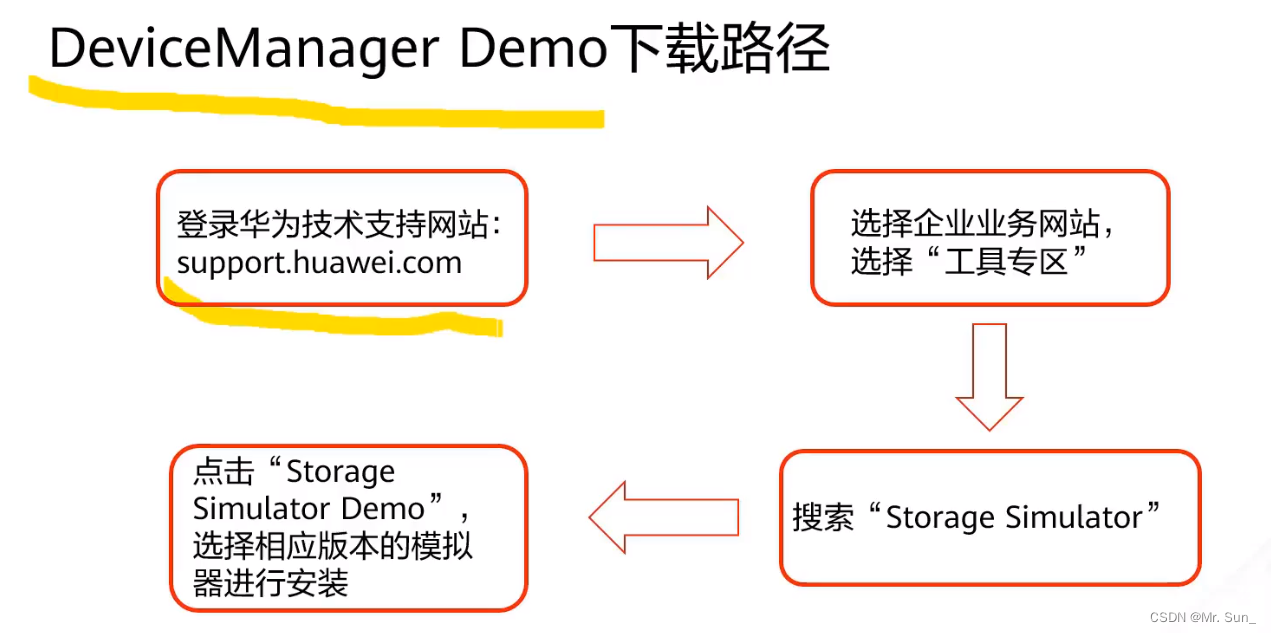 DeviceManager Demo下载路径

登录华为技术支持网站：support.huawei.com

选择企业业务网站，选择“工具专区”

搜索“Storage Simulator”

点击“Storage Simulator Demo”，选择相应版本的模拟器进行安装

CSDN @Mr. Sun_